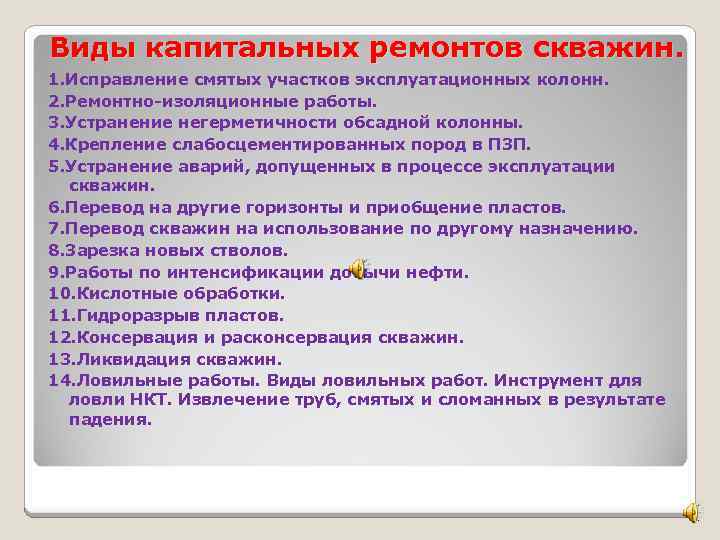 Виды капитальных ремонтов скважин.

1.Исправление смятых участков эксплуатационных колонн.
2.Ремонтно-изоляционные работы.
3.Устранение негерметичности обсадной колонны.
4.Крепление слабосцементированных пород в ПЗП.
5.Устранение аварий, допущенных в процессе эксплуатации скважин.
6.Перевод на другие горизонты и приобщение пластов.
7.Перевод скважин на использование по другому назначению.
8.Зарезка новых стволов.
9.Работы по интенсификации добычи нефти.
10.Кислотные обработки.
11.Гидроразрыв пластов.
12.Консервация и расконсервация скважин.
13.Ликвидация скважин.
14.Ловильные работы. Виды ловильных работ. Инструмент для ловли НКТ. Извлечение труб, смятых и сломанных в результате падения.